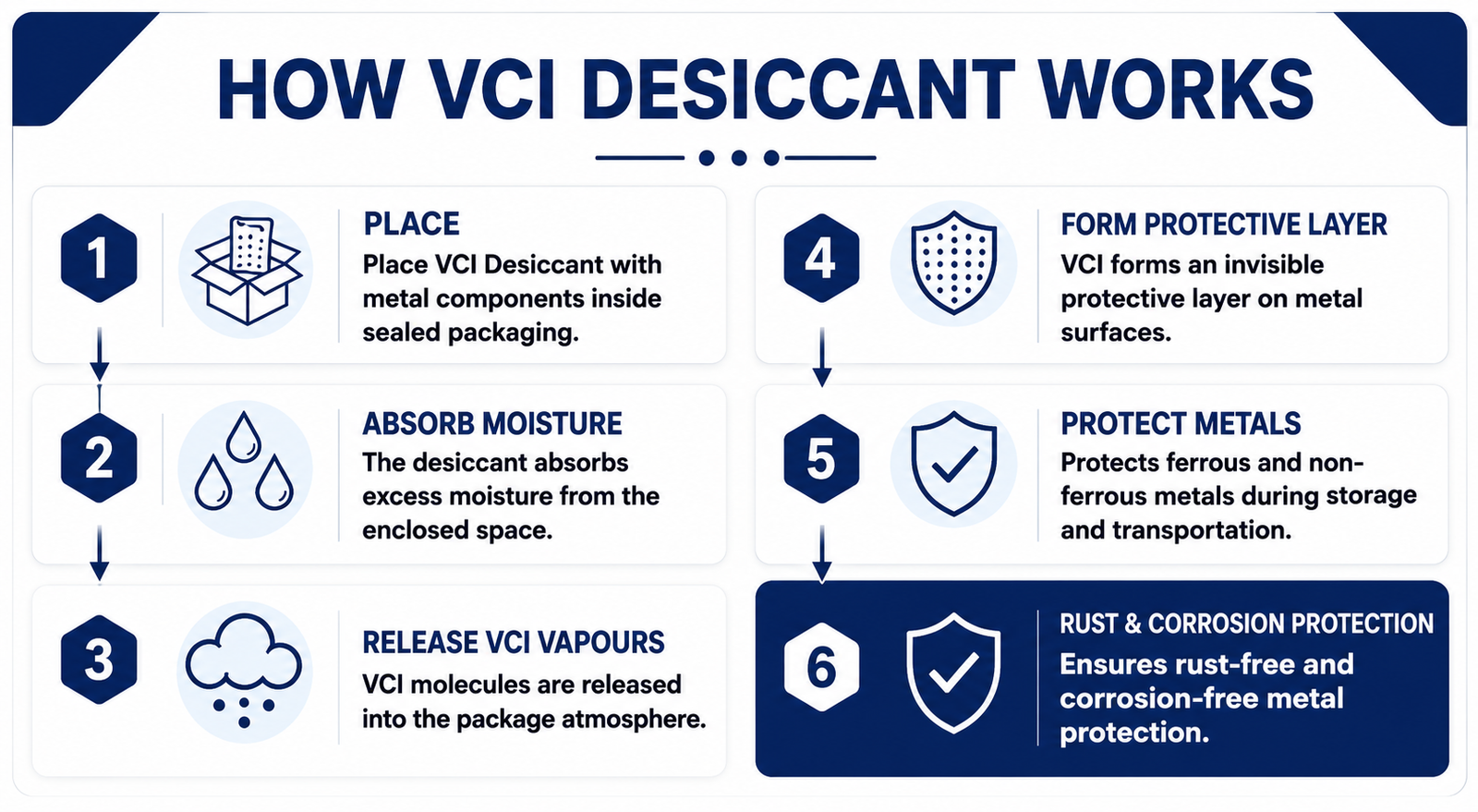 HOW VCI DESICCANT WORKS

1

PLACE

Place VCI Desiccant with metal components inside sealed packaging.

2

ABSORB MOISTURE

The desiccant absorbs excess moisture from the enclosed space.

3

RELEASE VCI VAPOURS

VCI molecules are released into the package atmosphere.

4

FORM PROTECTIVE LAYER

VCI forms an invisible protective layer on metal surfaces.

5

PROTECT METALS

Protects ferrous and non-ferrous metals during storage and transportation.

6

RUST & CORROSION PROTECTION

Ensures rust-free and corrosion-free metal protection.